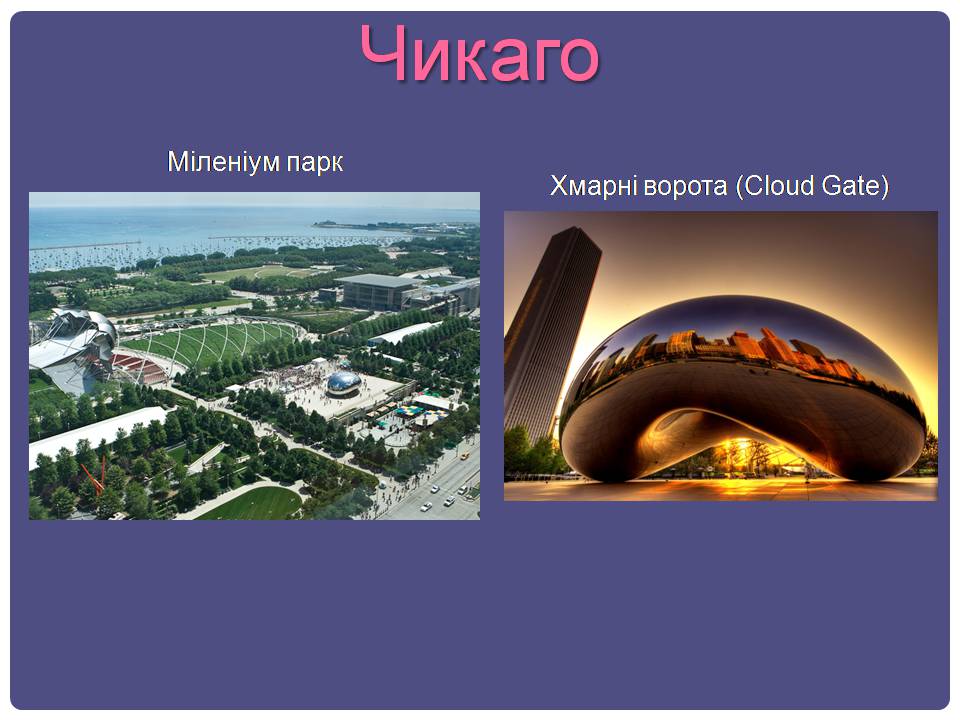 Чикаго

Міленіум парк

Хмарні ворота (Cloud Gate)